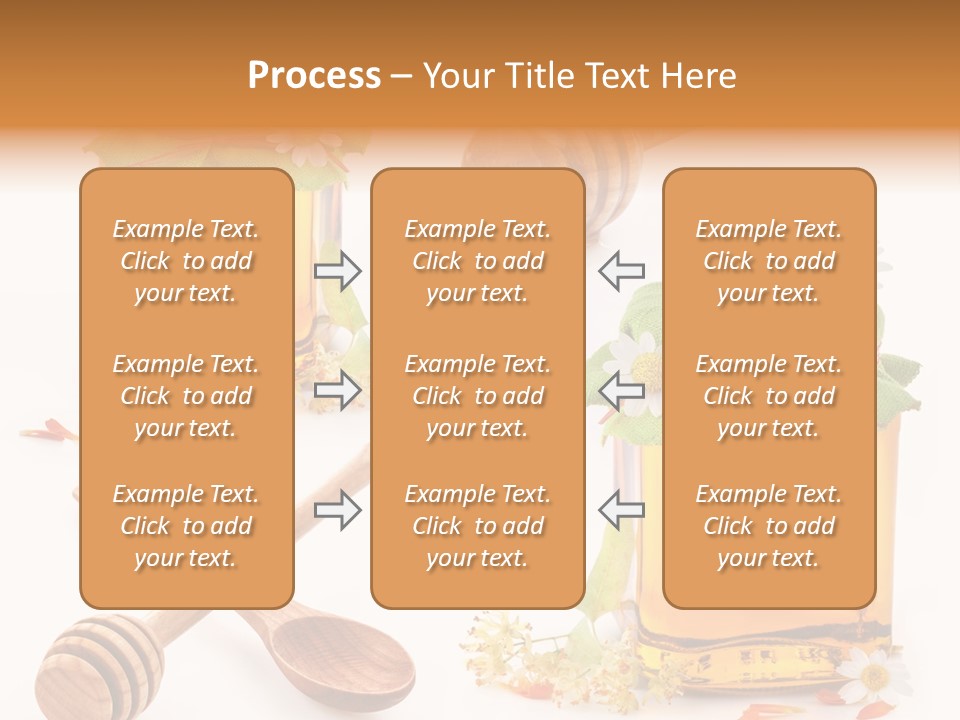 Process – Your Title Text Here

Example Text. Click to add your text.

Example Text. Click to add your text.

Example Text. Click to add your text.

Example Text. Click to add your text.

Example Text. Click to add your text.

Example Text. Click to add your text.

Example Text. Click to add your text.

Example Text. Click to add your text.

Example Text. Click to add your text.